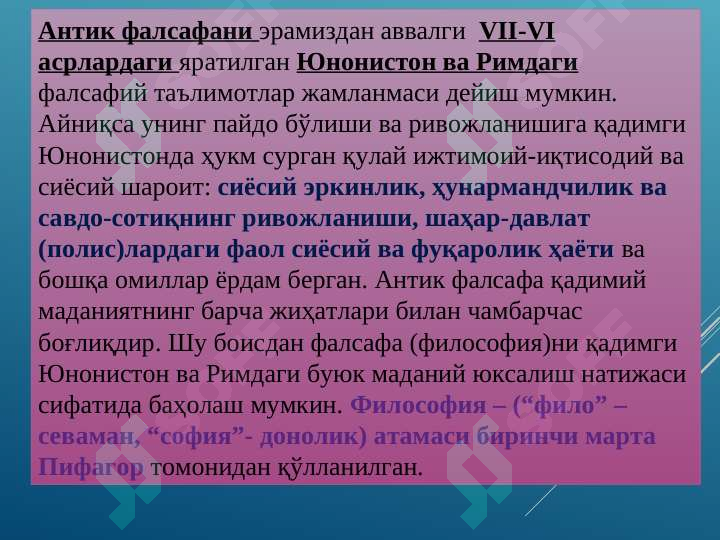 Антик фалсафани эрамиздан аввалги VII-VI асрлардаги яратилган Юнонистон ва Римдаги фалсафий таълимотлар жамланмаси дейиш мумкин. Айниқса унинг пайдо бўлиши ва ривожланишига қадимги Юнонистонда ҳукм сурган қулай ижтимоий-иқтисодий ва сиёсий шароит: сиёсий эркинлик, ҳунармандчилик ва савдо-сотиқнинг ривожланиши, шаҳар-давлат (полис)лардаги фаол сиёсий ва фуқаролик ҳаёти ва бошқа омиллар ёрдам берган. Антик фалсафа қадимий маданиятнинг барча жиҳатлари билан чамбарчас боғлиқдир. Шу боисдан фалсафа (философия)ни қадимги Юнонистон ва Римдаги буюк маданий юксалиш натижаси сифатида баҳолаш мумкин. Философия – (“фило” – севаман, “софия”- донолик) атамаси биринчи марта Пифагор томонидан қўлланилган.